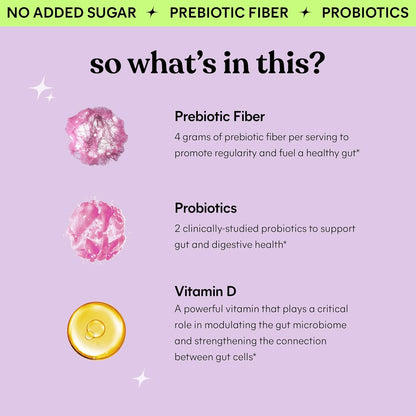 NO ADDED SUGAR ✦ PREBIOTIC FIBER ✦ PROBIOTICS

so what's in this?

Prebiotic Fiber
4 grams of prebiotic fiber per serving to promote regularity and fuel a healthy gut*

Probiotics
2 clinically-studied probiotics to support gut and digestive health*

Vitamin D
A powerful vitamin that plays a critical role in modulating the gut microbiome and strengthening the connection between gut cells*